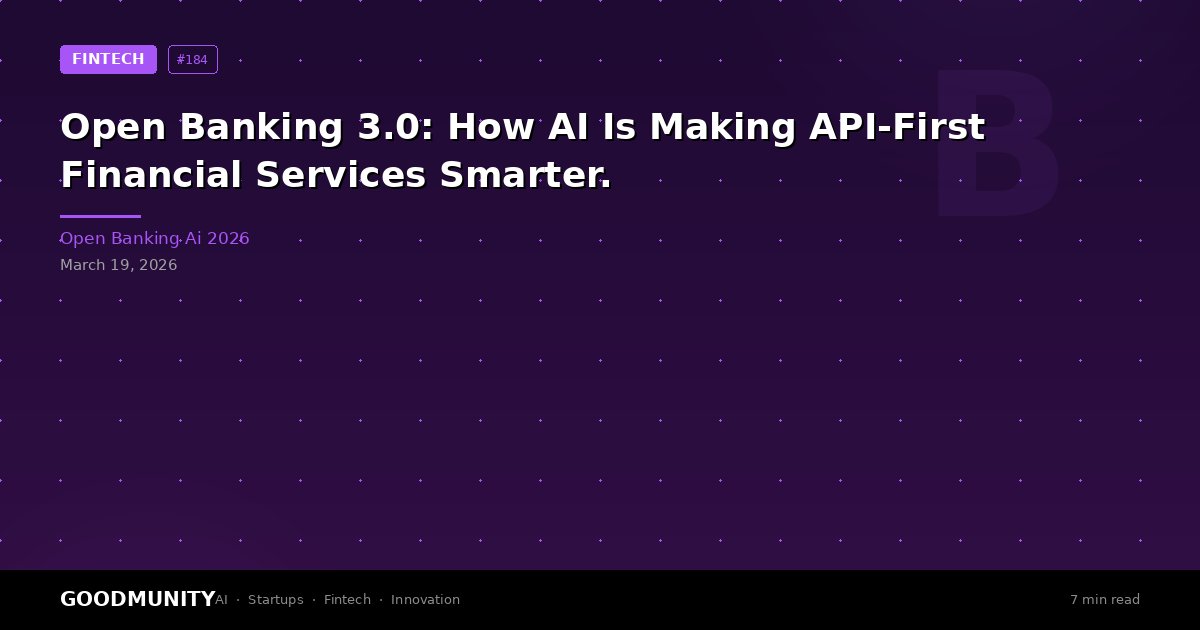 FINTECH #184

B

Open Banking 3.0: How AI Is Making API-First Financial Services Smarter.

Open Banking Ai 2026
March 19, 2026

GOODMUNITY AI · Startups · Fintech · Innovation

7 min read